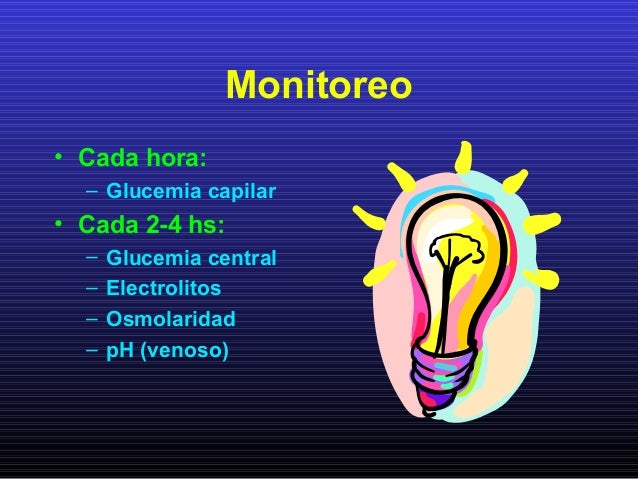 Monitoreo

• Cada hora:
  – Glucemia capilar
• Cada 2-4 hs:
  – Glucemia central
  – Electrolitos
  – Osmolaridad
  – pH (venoso)